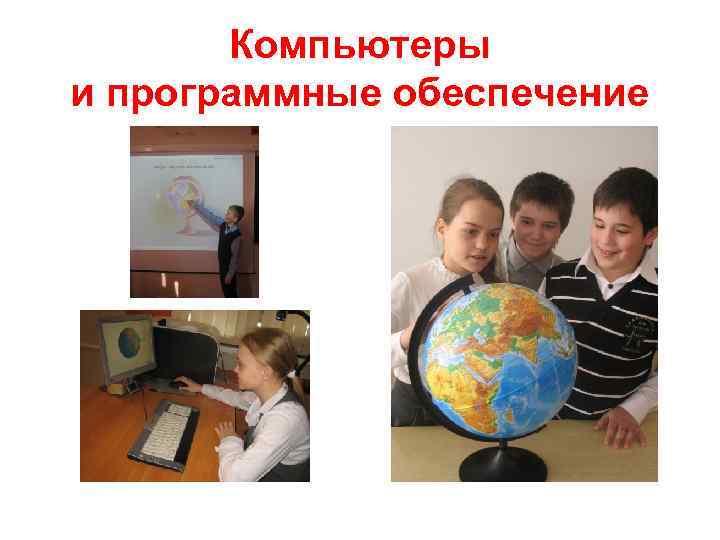 Компьютеры
и программные обеспечение